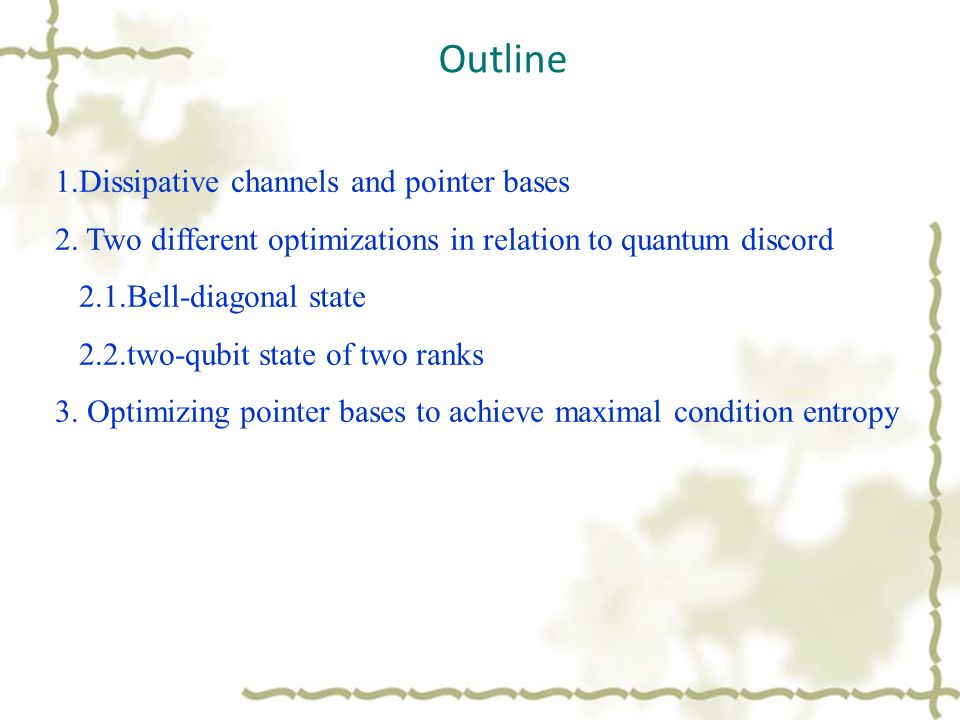 Outline

1.Dissipative channels and pointer bases

2. Two different optimizations in relation to quantum discord

2.1.Bell-diagonal state

2.2.two-qubit state of two ranks

3. Optimizing pointer bases to achieve maximal condition entropy